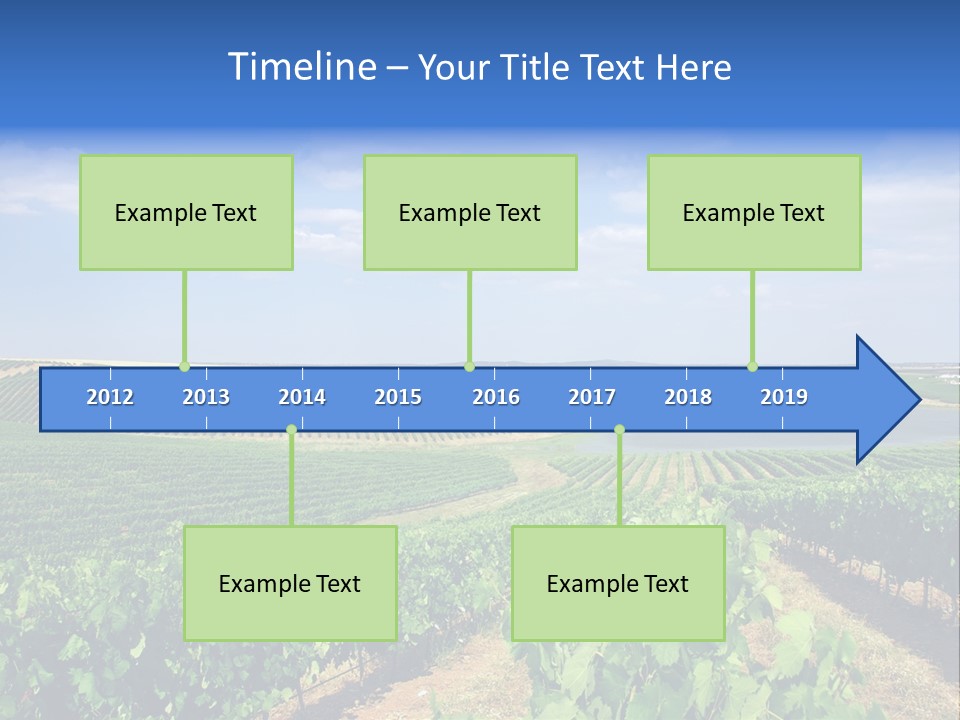 Timeline – Your Title Text Here

Example Text

Example Text

Example Text

2012 2013 2014 2015 2016 2017 2018 2019

Example Text

Example Text